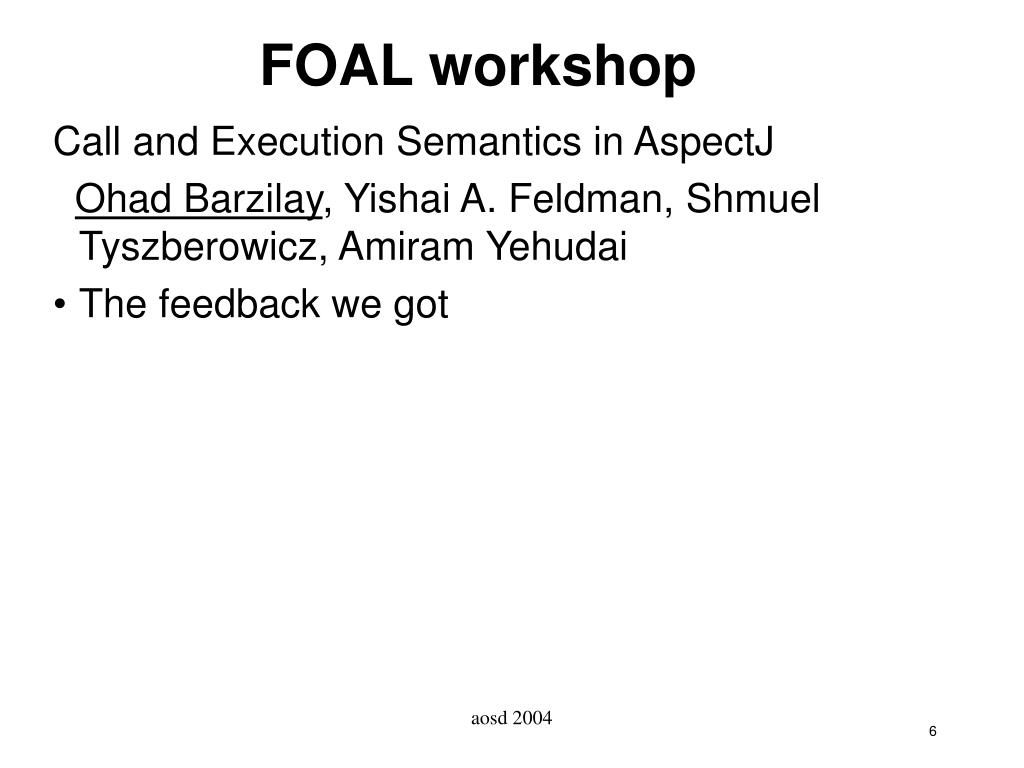 FOAL workshop

Call and Execution Semantics in AspectJ

Ohad Barzilay, Yishai A. Feldman, Shmuel Tyszberowicz, Amiram Yehudai

• The feedback we got

aosd 2004

6